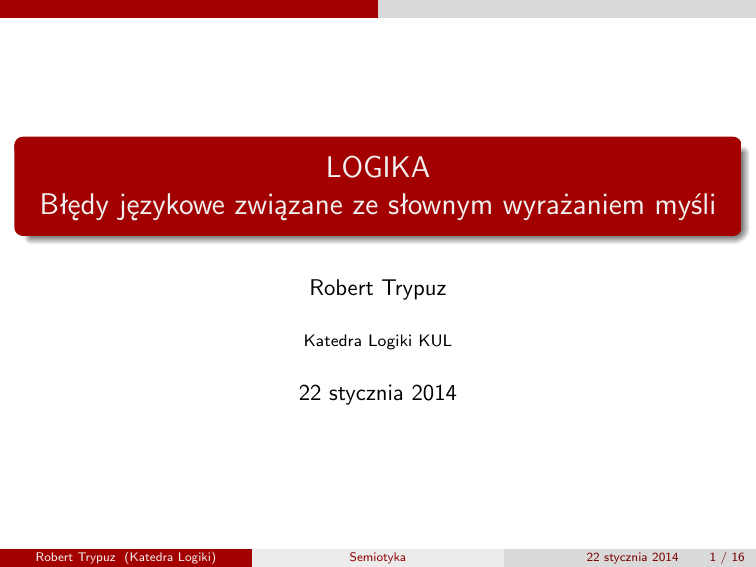 LOGIKA
Błędy językowe związane ze słownym wyrażaniem myśli

Robert Trypuz

Katedra Logiki KUL

22 stycznia 2014

Robert Trypuz (Katedra Logiki) Semiotyka 22 stycznia 2014 1 / 16